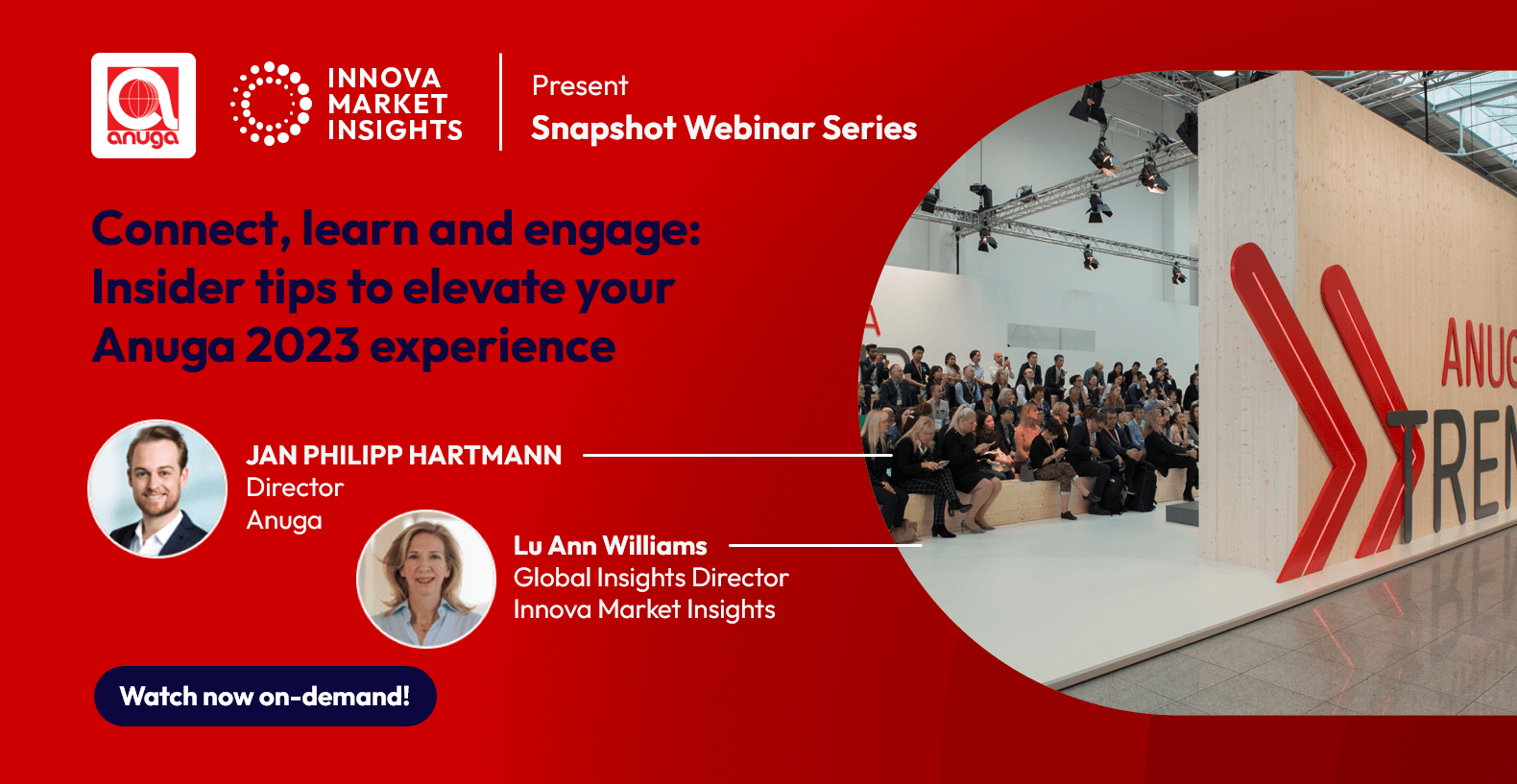 anuga

INNOVA MARKET INSIGHTS

Present
Snapshot Webinar Series

Connect, learn and engage: Insider tips to elevate your Anuga 2023 experience

JAN PHILIPP HARTMANN
Director
Anuga

Lu Ann Williams
Global Insights Director
Innova Market Insights

Watch now on-demand!

ANUG
TREN